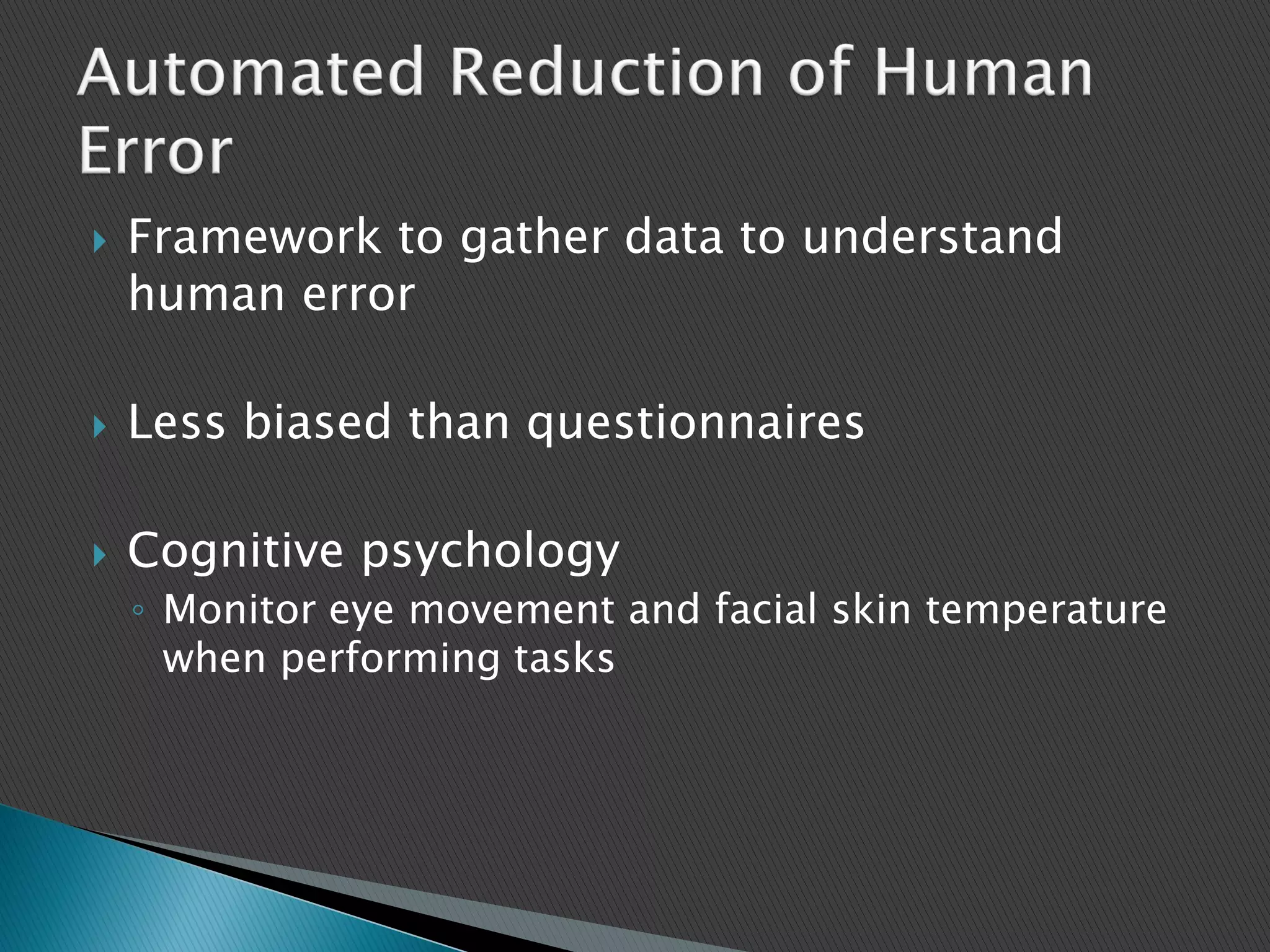 Automated Reduction of Human Error

Framework to gather data to understand human error

Less biased than questionnaires

Cognitive psychology

Monitor eye movement and facial skin temperature when performing tasks